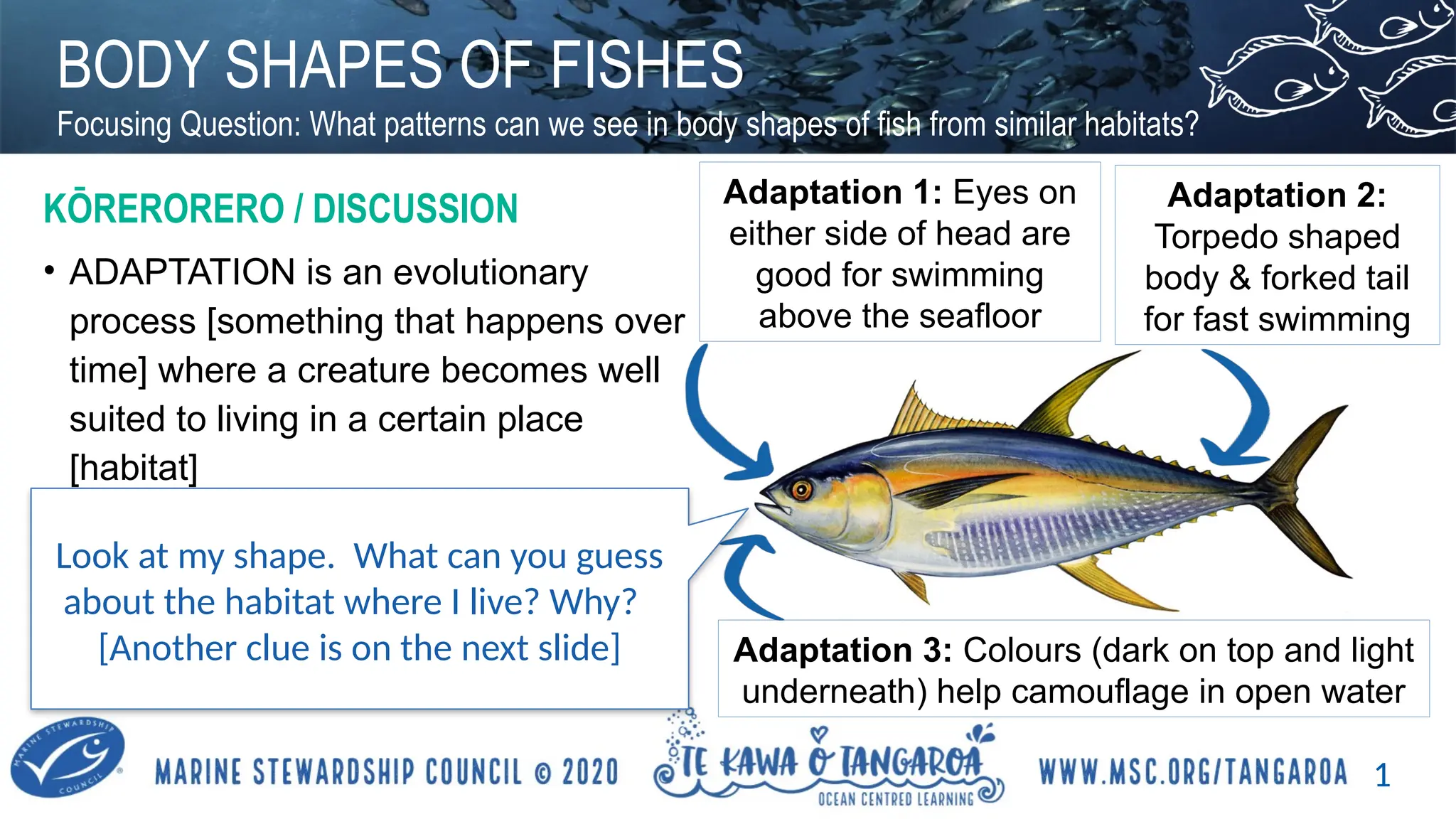 BODY SHAPES OF FISHES
Focusing Question: What patterns can we see in body shapes of fish from similar habitats?

KŌRERORERO / DISCUSSION

• ADAPTATION is an evolutionary process [something that happens over time] where a creature becomes well suited to living in a certain place [habitat]

Look at my shape. What can you guess about the habitat where I live? Why? [Another clue is on the next slide]

Adaptation 1: Eyes on either side of head are good for swimming above the seafloor

Adaptation 2: Torpedo shaped body & forked tail for fast swimming

Adaptation 3: Colours (dark on top and light underneath) help camouflage in open water

MARINE STEWARDSHIP COUNCIL
MARINE STEWARDSHIP COUNCIL © 2020
TE KAWA O TANGAROA
OCEAN CENTRED LEARNING
WWW.MSC.ORG/TANGAROA
1